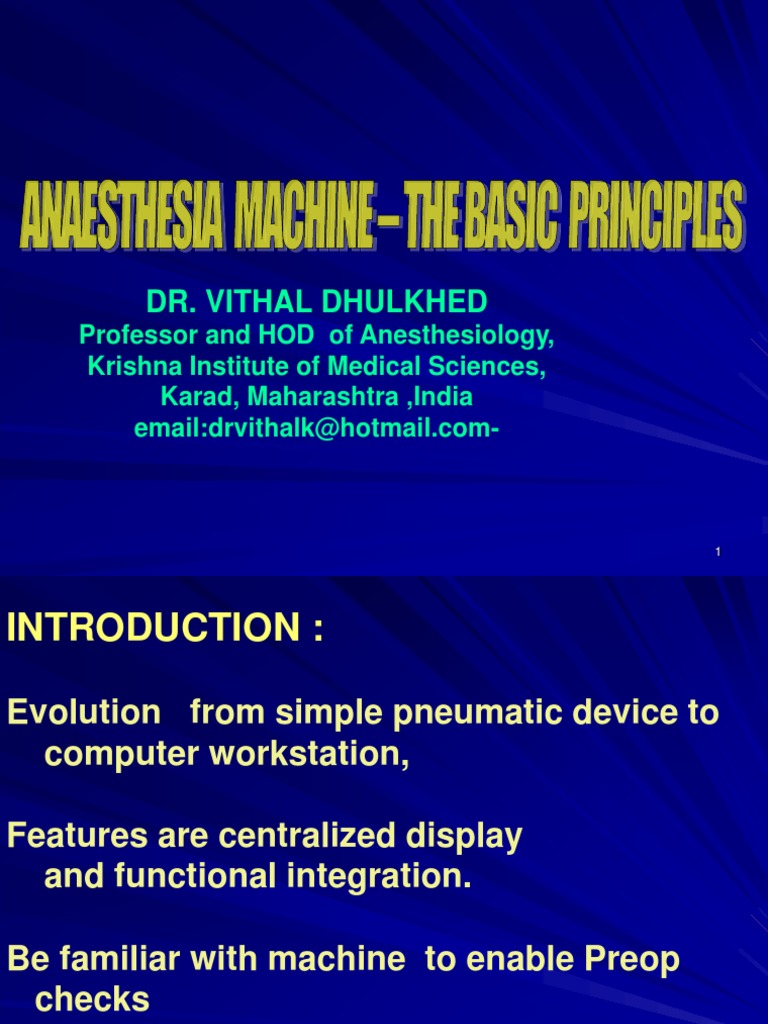 ANAESTHESIA MACHINE – THE BASIC PRINCIPLES

DR. VITHAL DHULKHED
Professor and HOD of Anesthesiology,
Krishna Institute of Medical Sciences,
Karad, Maharashtra ,India
email:drvithalk@hotmail.com-

1

INTRODUCTION :

Evolution from simple pneumatic device to computer workstation,

Features are centralized display and functional integration.

Be familiar with machine to enable Preop checks